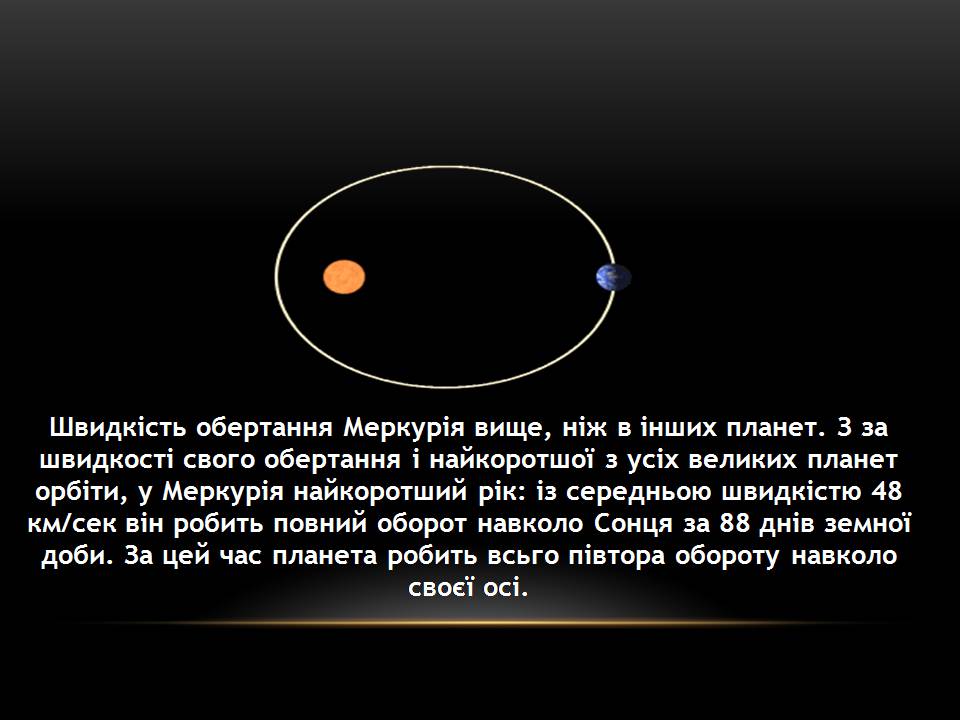 Швидкість обертання Меркурія вище, ніж в інших планет. З за швидкості свого обертання і найкоротшої з усіх великих планет орбіти, у Меркурія найкоротший рік: із середньою швидкістю 48 км/сек він робить повний оборот навколо Сонця за 88 днів земної доби. За цей час планета робить всього півтора обороту навколо своєї осі.